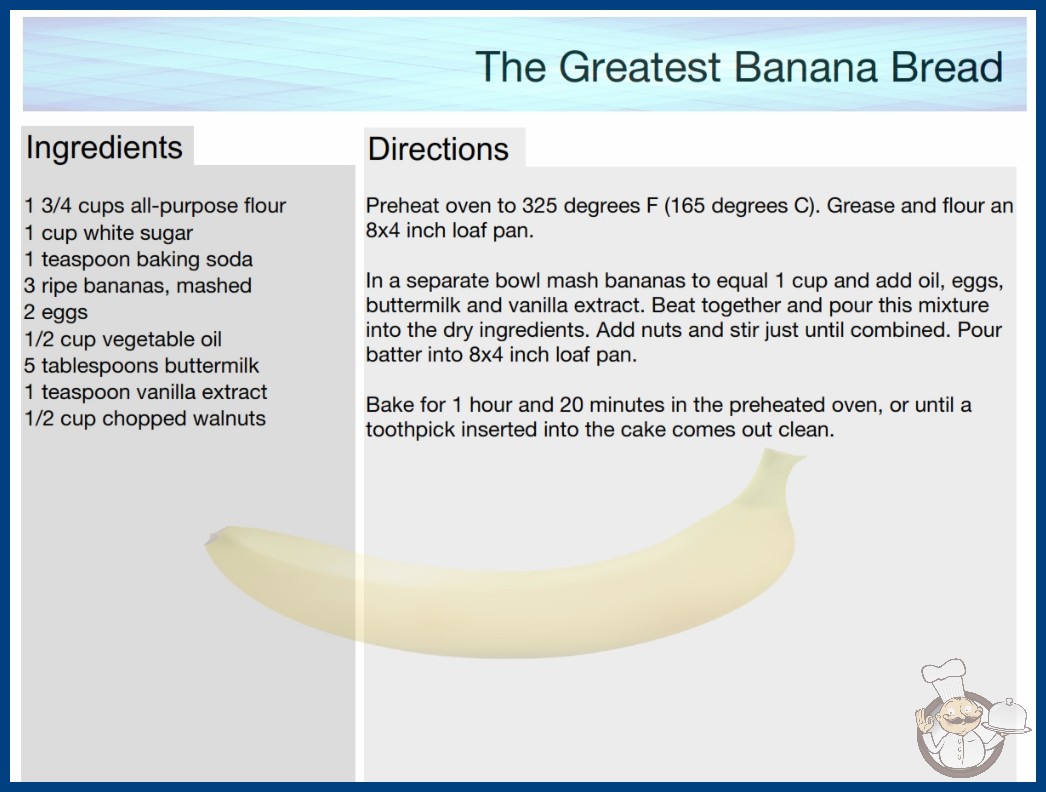 The Greatest Banana Bread

Ingredients

1 3/4 cups all-purpose flour
1 cup white sugar
1 teaspoon baking soda
3 ripe bananas, mashed
2 eggs
1/2 cup vegetable oil
5 tablespoons buttermilk
1 teaspoon vanilla extract
1/2 cup chopped walnuts

Directions

Preheat oven to 325 degrees F (165 degrees C). Grease and flour an 8x4 inch loaf pan.

In a separate bowl mash bananas to equal 1 cup and add oil, eggs, buttermilk and vanilla extract. Beat together and pour this mixture into the dry ingredients. Add nuts and stir just until combined. Pour batter into 8x4 inch loaf pan.

Bake for 1 hour and 20 minutes in the preheated oven, or until a toothpick inserted into the cake comes out clean.